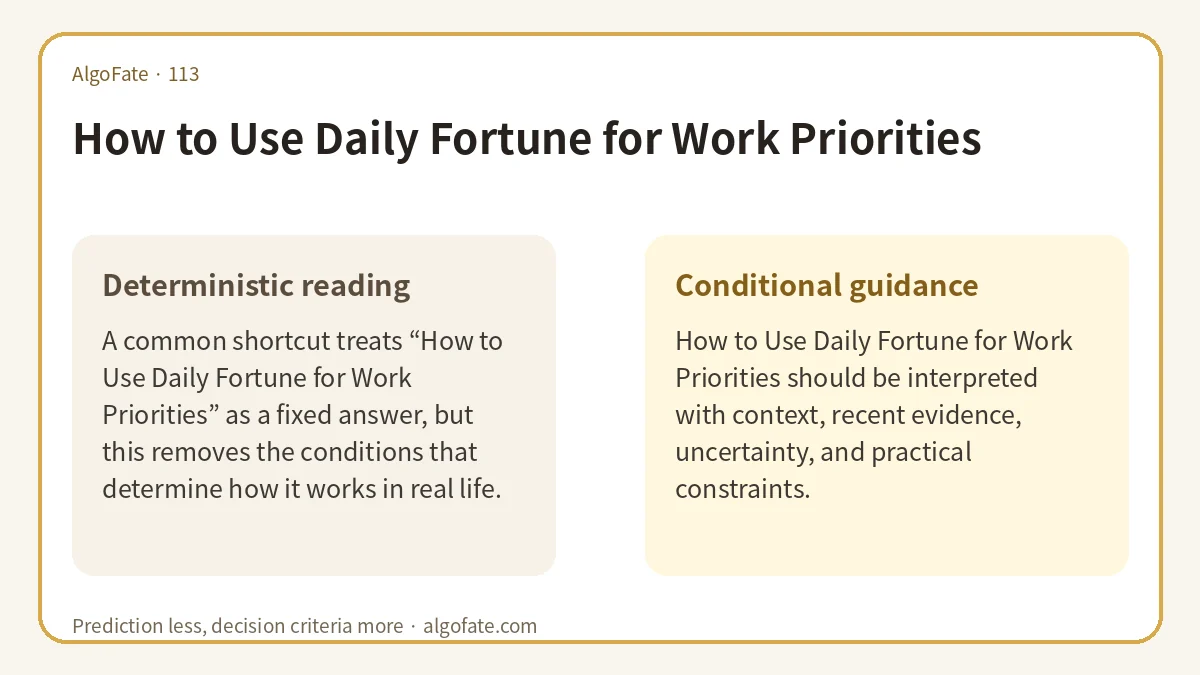 AlgoFate · 113

How to Use Daily Fortune for Work Priorities

Deterministic reading

A common shortcut treats “How to Use Daily Fortune for Work Priorities” as a fixed answer, but this removes the conditions that determine how it works in real life.

Conditional guidance

How to Use Daily Fortune for Work Priorities should be interpreted with context, recent evidence, uncertainty, and practical constraints.

Prediction less, decision criteria more · algofate.com